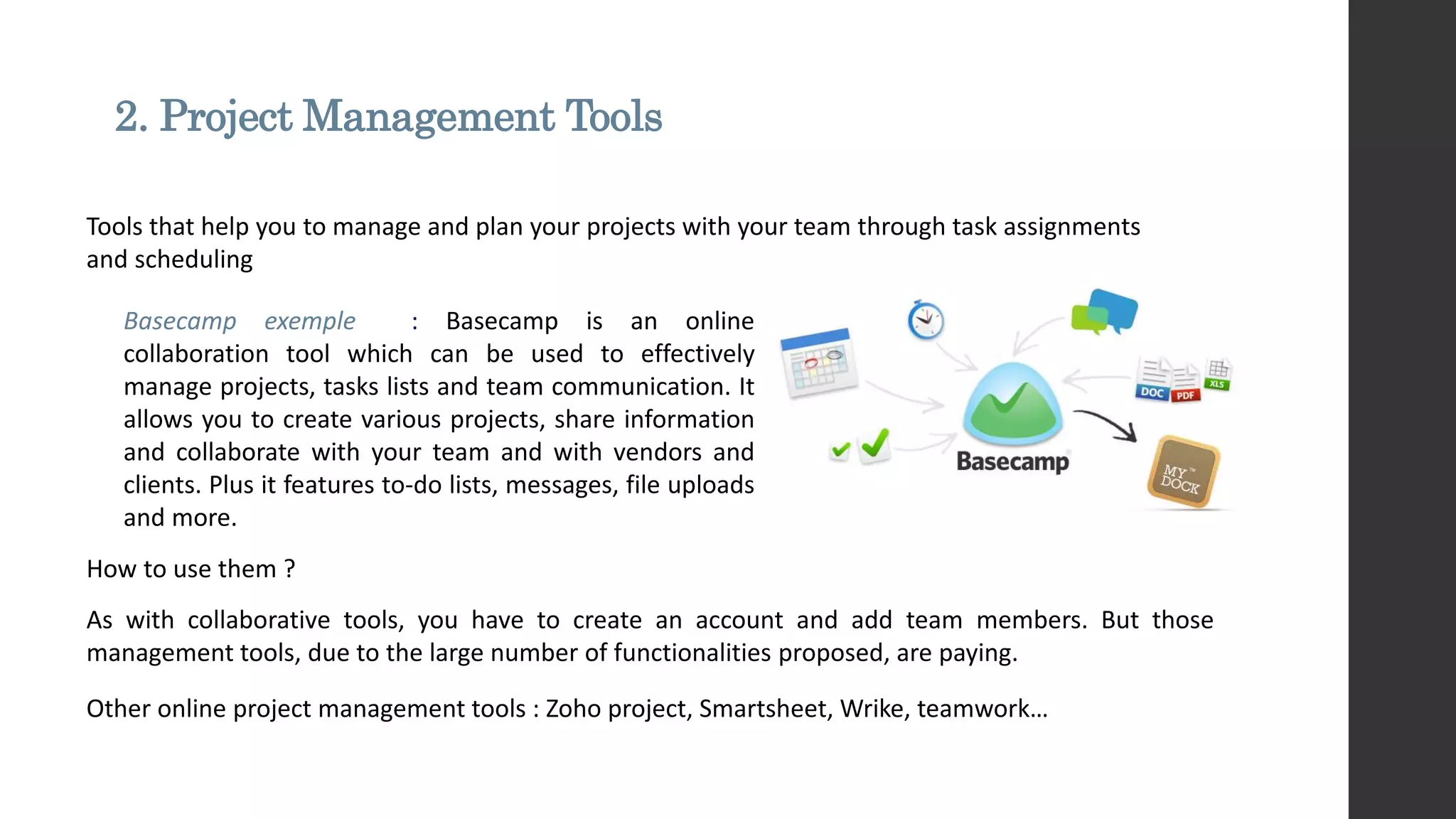 2. Project Management Tools

Tools that help you to manage and plan your projects with your team through task assignments and scheduling

Basecamp exemple : Basecamp is an online collaboration tool which can be used to effectively manage projects, tasks lists and team communication. It allows you to create various projects, share information and collaborate with your team and with vendors and clients. Plus it features to-do lists, messages, file uploads and more.

DOC PDF XLS

Basecamp

MY DOCK

How to use them ?

As with collaborative tools, you have to create an account and add team members. But those management tools, due to the large number of functionalities proposed, are paying.

Other online project management tools : Zoho project, Smartsheet, Wrike, teamwork…